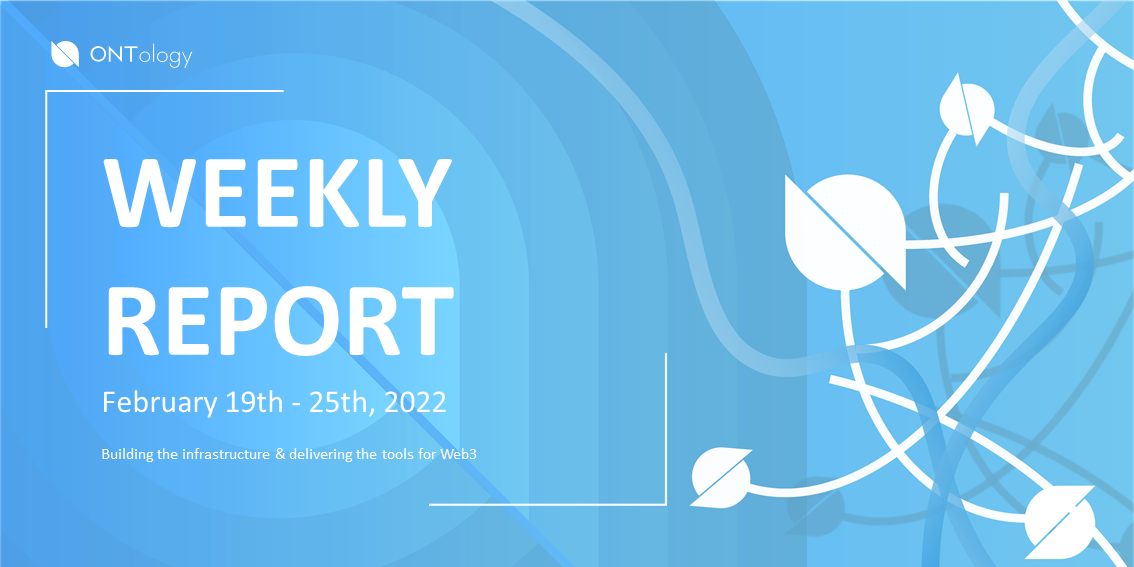 ONTology

WEEKLY REPORT

February 19th - 25th, 2022

Building the infrastructure & delivering the tools for Web3